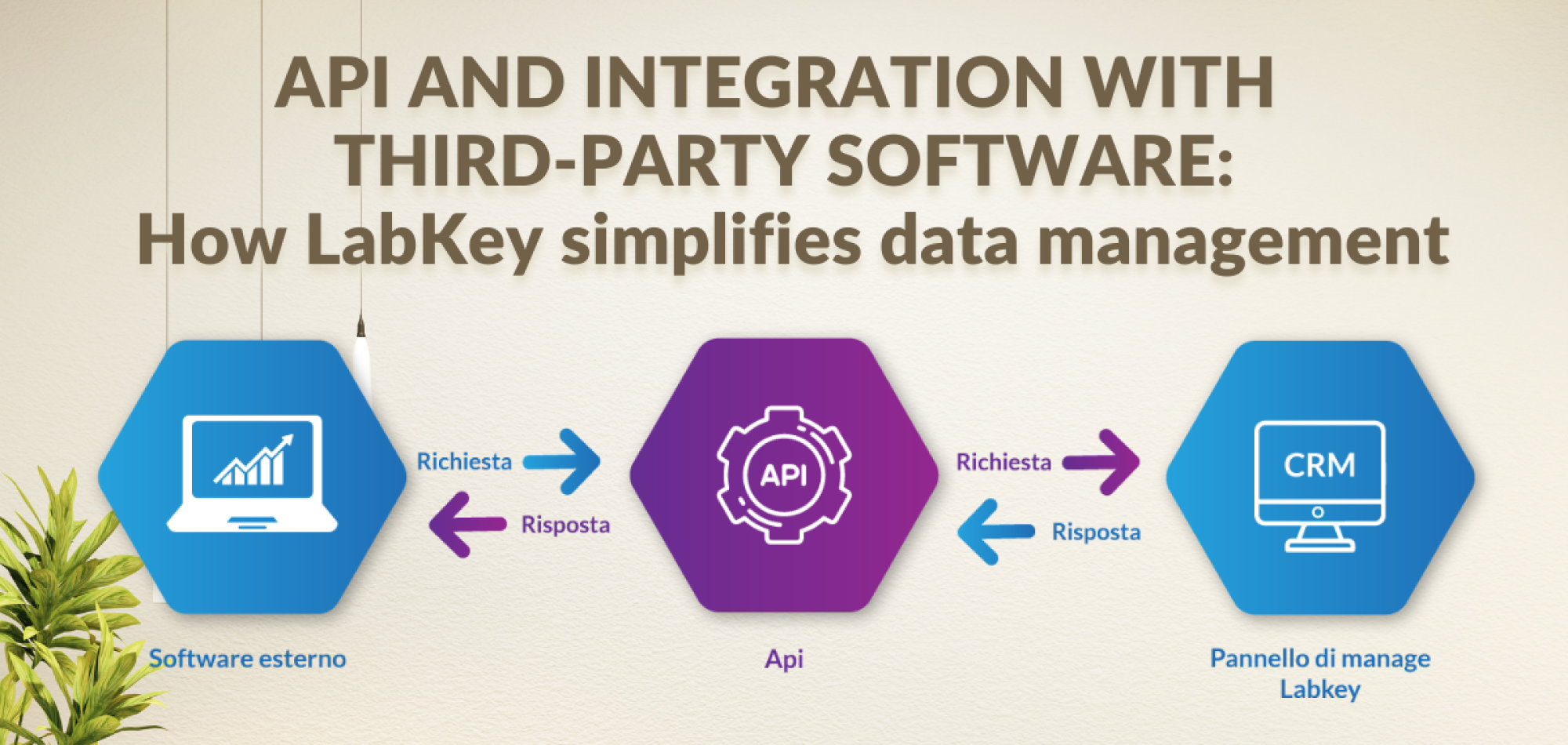 API AND INTEGRATION WITH THIRD-PARTY SOFTWARE:
How LabKey simplifies data management

Richiesta
Risposta

API

Richiesta
Risposta

CRM

Software esterno

Api

Pannello di manage Labkey